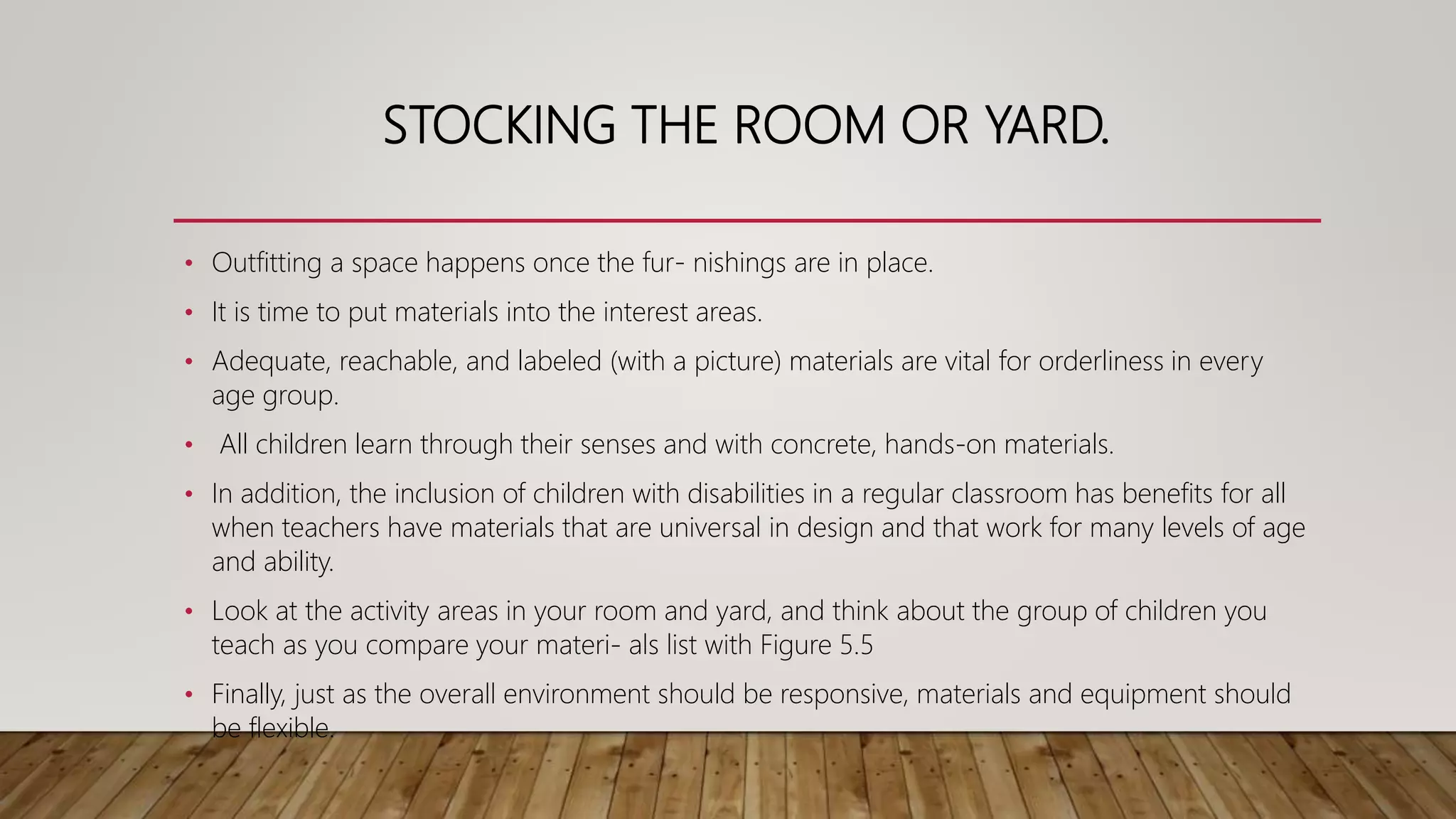 STOCKING THE ROOM OR YARD.

• Outfitting a space happens once the fur- nishings are in place.

• It is time to put materials into the interest areas.

• Adequate, reachable, and labeled (with a picture) materials are vital for orderliness in every age group.

• All children learn through their senses and with concrete, hands-on materials.

• In addition, the inclusion of children with disabilities in a regular classroom has benefits for all when teachers have materials that are universal in design and that work for many levels of age and ability.

• Look at the activity areas in your room and yard, and think about the group of children you teach as you compare your materi- als list with Figure 5.5

• Finally, just as the overall environment should be responsive, materials and equipment should be flexible.